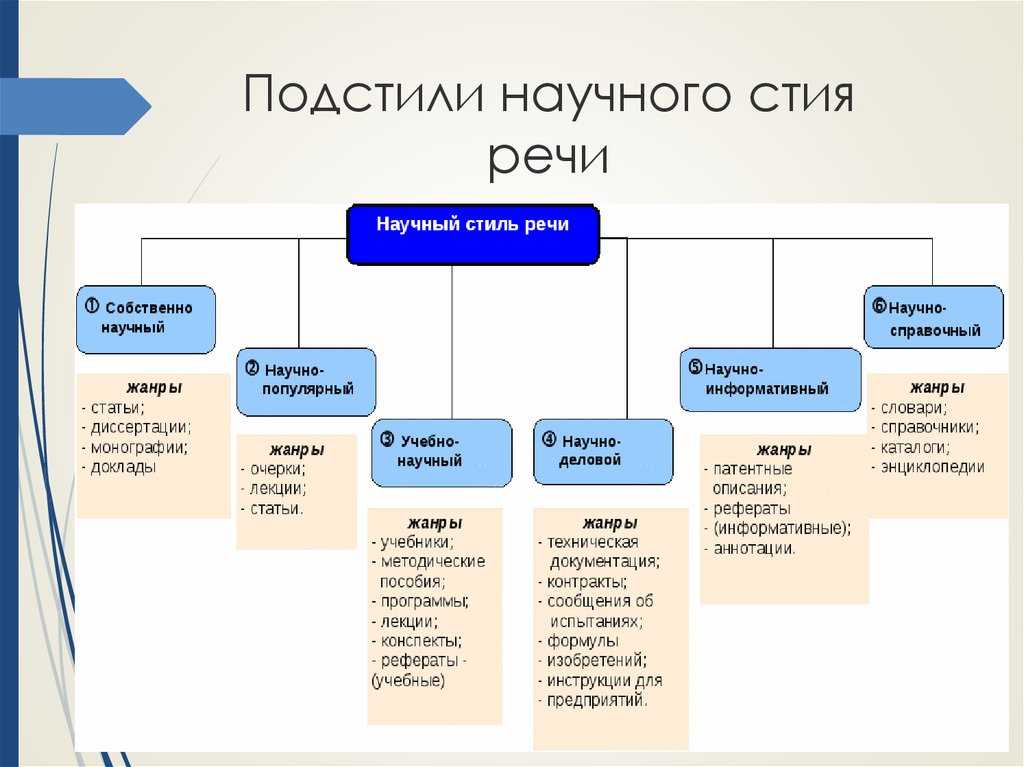 Подстили научного стия речи

Научный стиль речи

① Собственно научный

жанры
- статьи;
- диссертации;
- монографии;
- доклады

② Научно-популярный

жанры
- очерки;
- лекции;
- статьи.

③ Учебно-научный

жанры
- учебники;
- методические пособия;
- программы;
- лекции;
- конспекты;
- рефераты - (учебные)

④ Научно-деловой

жанры
- техническая документация;
- контракты;
- сообщения об испытаниях;
- формулы
- изобретений;
- инструкции для
- предприятий.

⑤ Научно-информативный

жанры
- патентные описания;
- рефераты
- (информативные);
- аннотации.

⑥ Научно-справочный

жанры
- словари;
- справочники;
- каталоги;
- энциклопедии